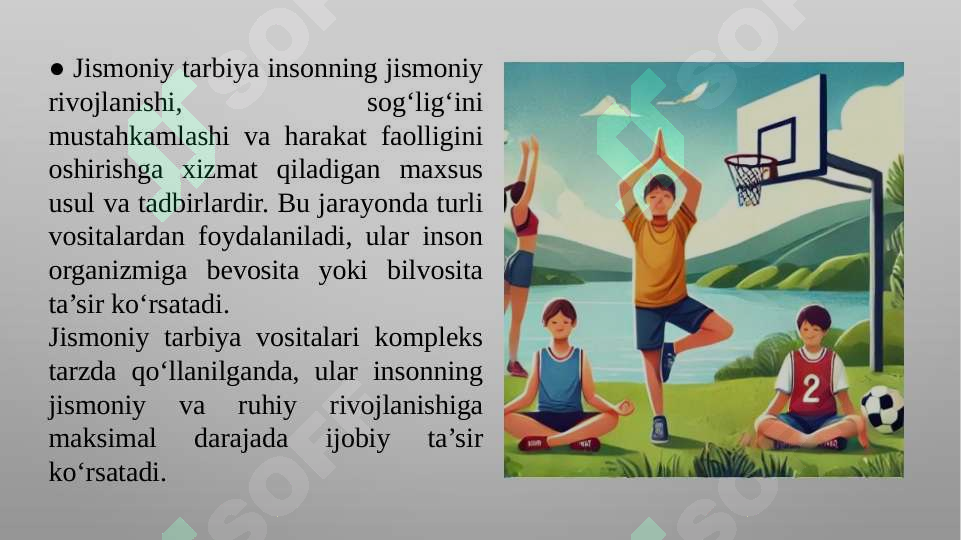 ● Jismoniy tarbiya insonning jismoniy rivojlanishi, sog‘lig‘ini mustahkamlashi va harakat faolligini oshirishga xizmat qiladigan maxsus usul va tadbirlardir. Bu jarayonda turli vositalardan foydalaniladi, ular inson organizmiga bevosita yoki bilvosita ta’sir ko‘rsatadi.
Jismoniy tarbiya vositalari kompleks tarzda qo‘llanilganda, ular insonning jismoniy va ruhiy rivojlanishiga maksimal darajada ijobiy ta’sir ko‘rsatadi.

2